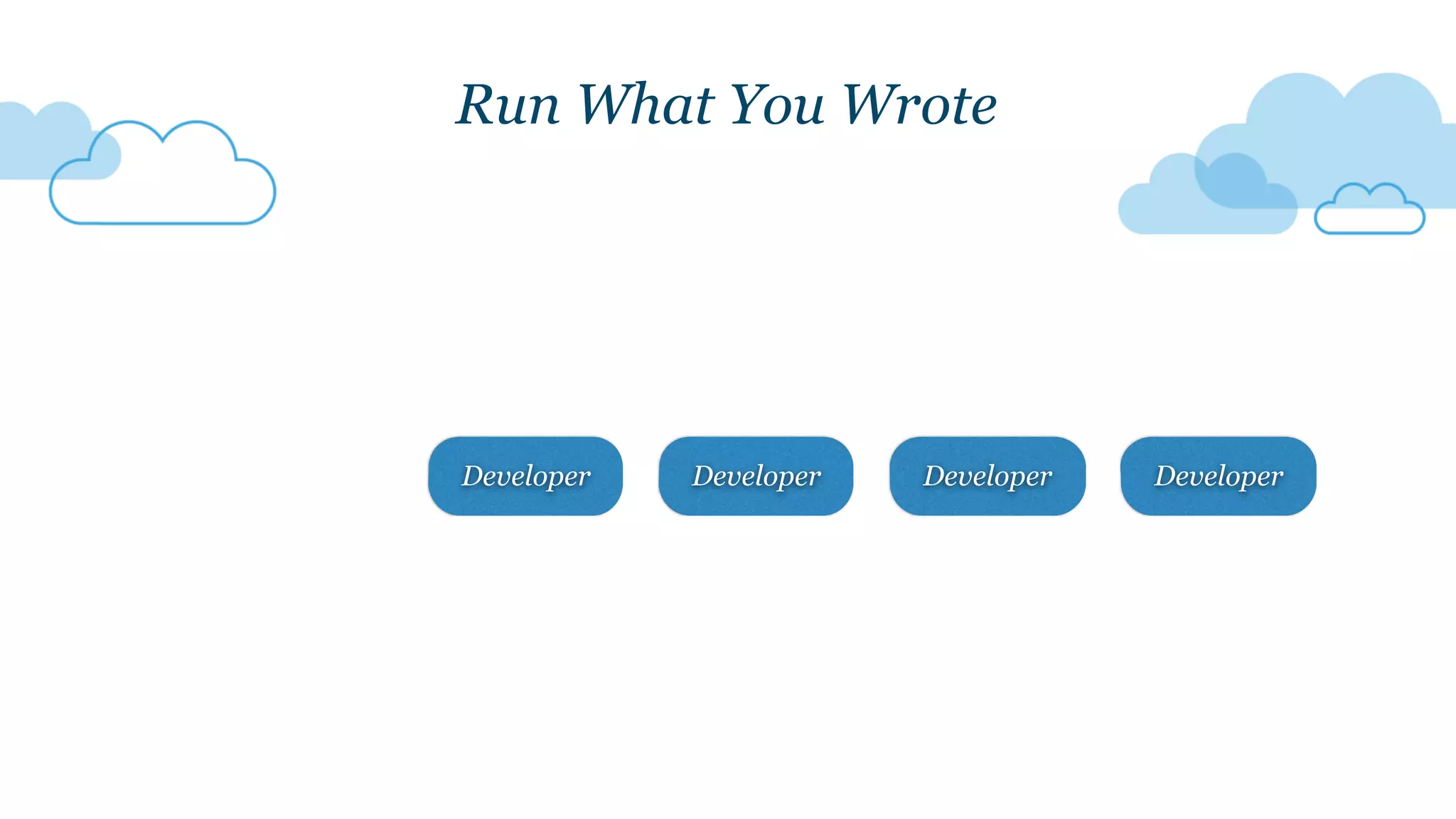 Run What You Wrote

Developer

Developer

Developer

Developer